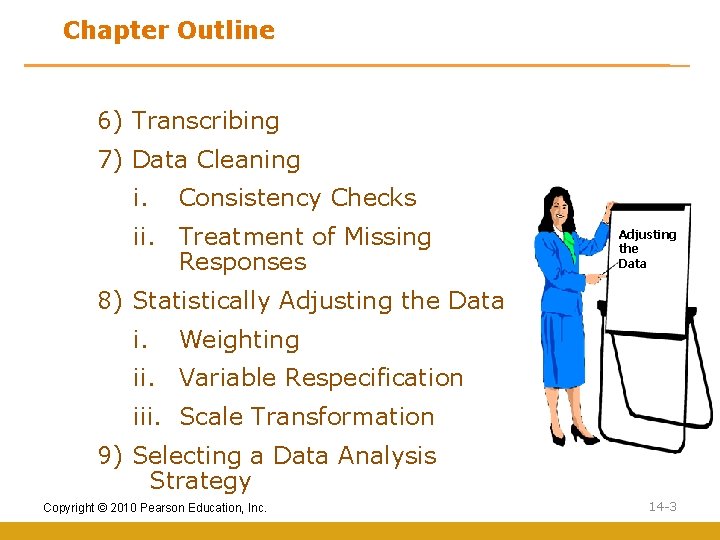 Chapter Outline

6) Transcribing

7) Data Cleaning

i. Consistency Checks

ii. Treatment of Missing Responses

8) Statistically Adjusting the Data

i. Weighting

ii. Variable Respecification

iii. Scale Transformation

9) Selecting a Data Analysis Strategy

Adjusting the Data

Copyright © 2010 Pearson Education, Inc.

14-3